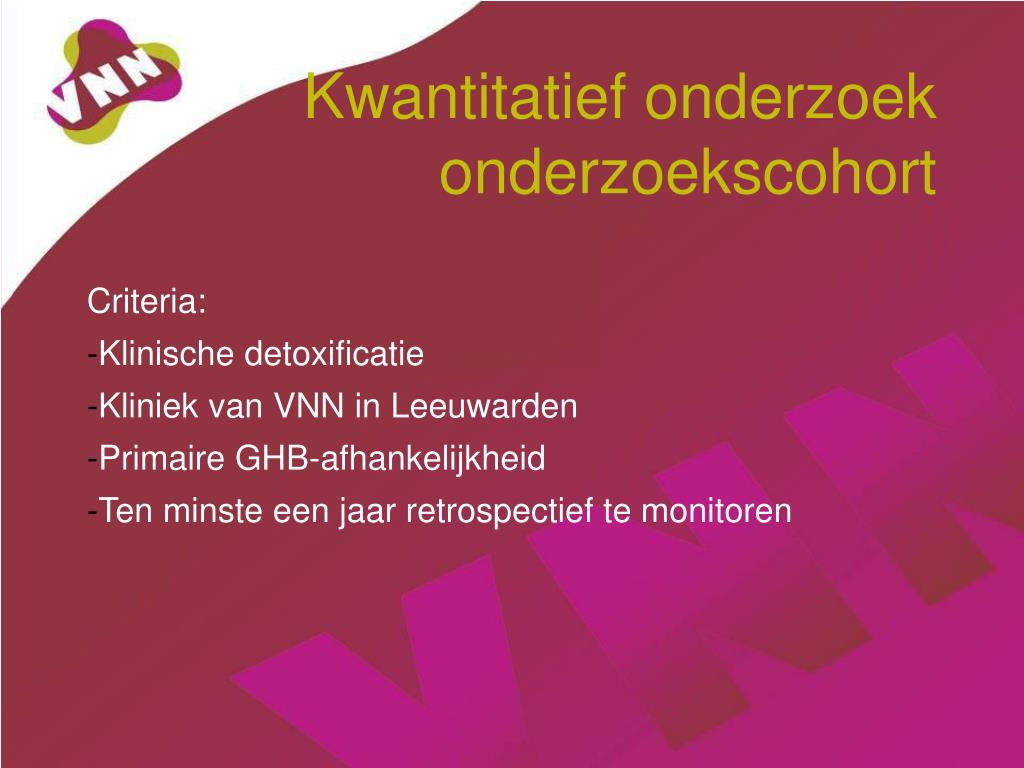 VNN

Kwantitatief onderzoek onderzoekscohort

Criteria:
-Klinische detoxificatie
-Kliniek van VNN in Leeuwarden
-Primaire GHB-afhankelijkheid
-Ten minste een jaar retrospectief te monitoren

VNN